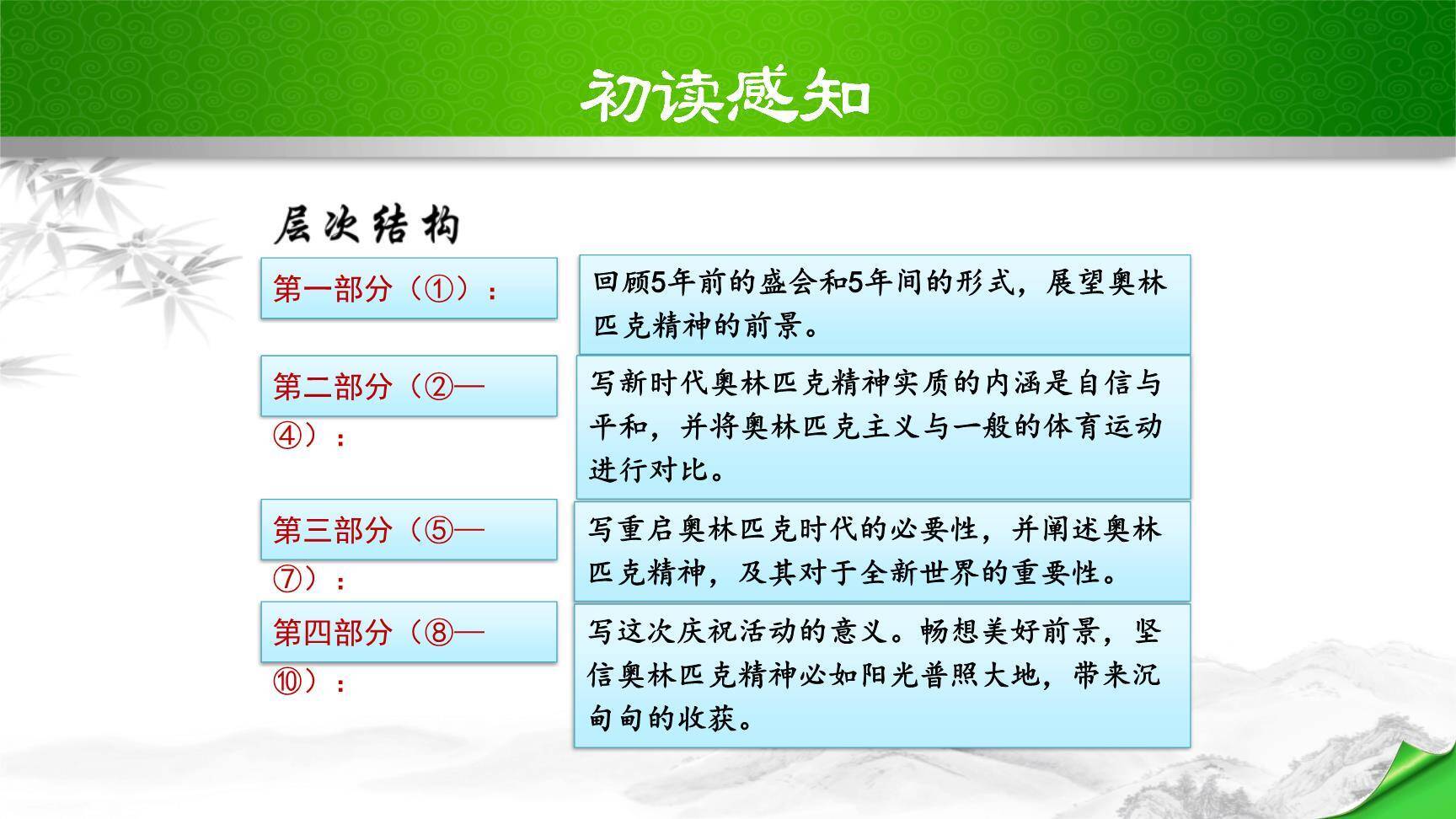 初读感知

层次结构

第一部分（①）：

回顾5年前的盛会和5年间的形式，展望奥林匹克精神的前景。

第二部分（②—④）：

写新时代奥林匹克精神实质的内涵是自信与平和，并将奥林匹克主义与一般的体育运动进行对比。

第三部分（⑤—⑦）：

写重启奥林匹克时代的必要性，并阐述奥林匹克精神，及其对于全新世界的重要性。

第四部分（⑧—⑩）：

写这次庆祝活动的意义。畅想美好前景，坚信奥林匹克精神必如阳光普照大地，带来沉甸甸的收获。